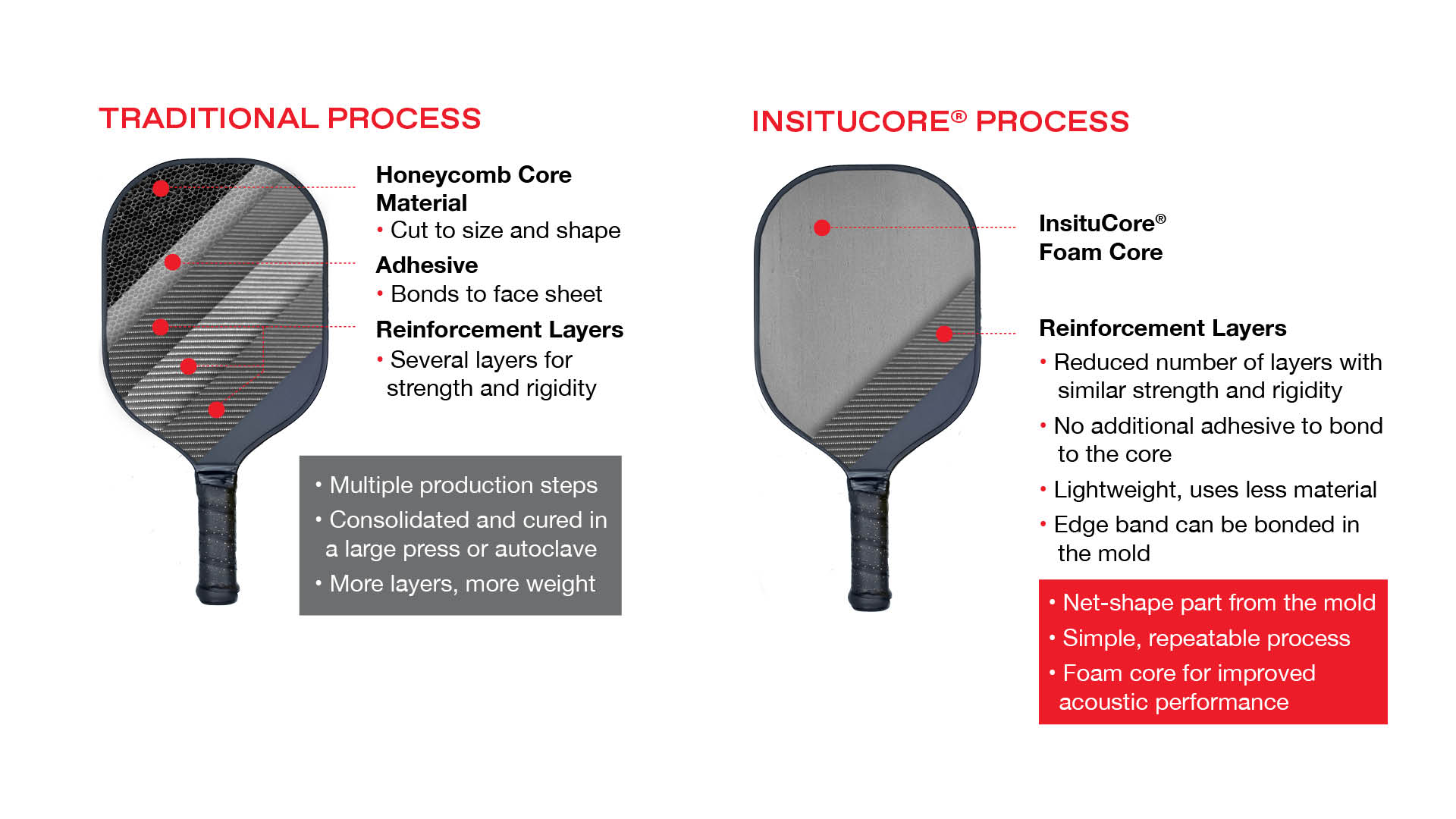 TRADITIONAL PROCESS

Honeycomb Core Material
• Cut to size and shape

Adhesive
• Bonds to face sheet

Reinforcement Layers
• Several layers for strength and rigidity

• Multiple production steps
• Consolidated and cured in a large press or autoclave
• More layers, more weight

INSITUCORE® PROCESS

InsituCore® Foam Core

Reinforcement Layers
• Reduced number of layers with similar strength and rigidity
• No additional adhesive to bond to the core
• Lightweight, uses less material
• Edge band can be bonded in the mold

• Net-shape part from the mold
• Simple, repeatable process
• Foam core for improved acoustic performance